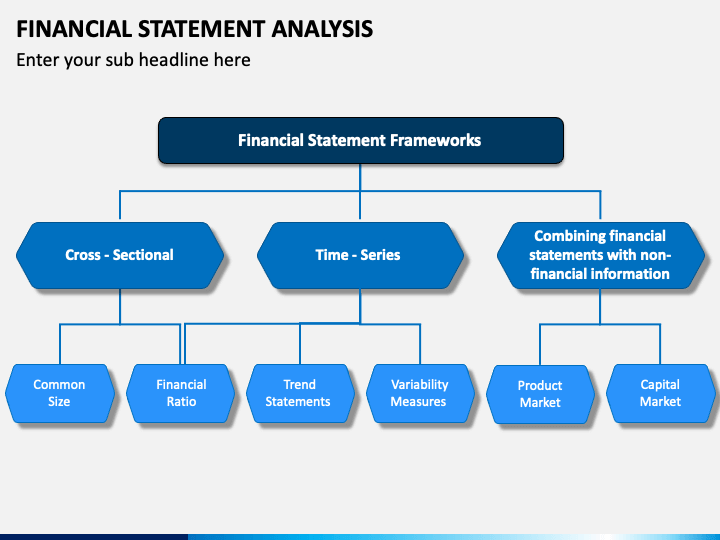 FINANCIAL STATEMENT ANALYSIS

Enter your sub headline here

Financial Statement Frameworks

Cross - Sectional

Time - Series

Combining financial statements with non-financial information

Common Size

Financial Ratio

Trend Statements

Variability Measures

Product Market

Capital Market